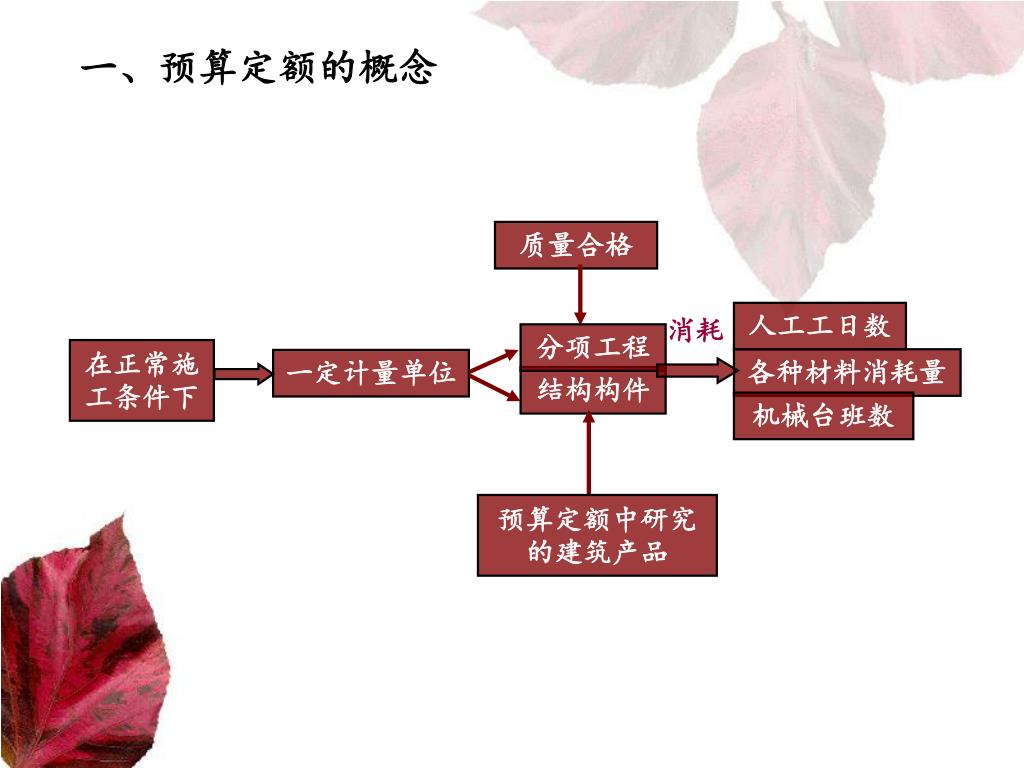 一、预算定额的概念

质量合格

在正常施工条件下

一定计量单位

分项工程

结构构件

消耗

人工工日数

各种材料消耗量

机械台班数

预算定额中研究的建筑产品